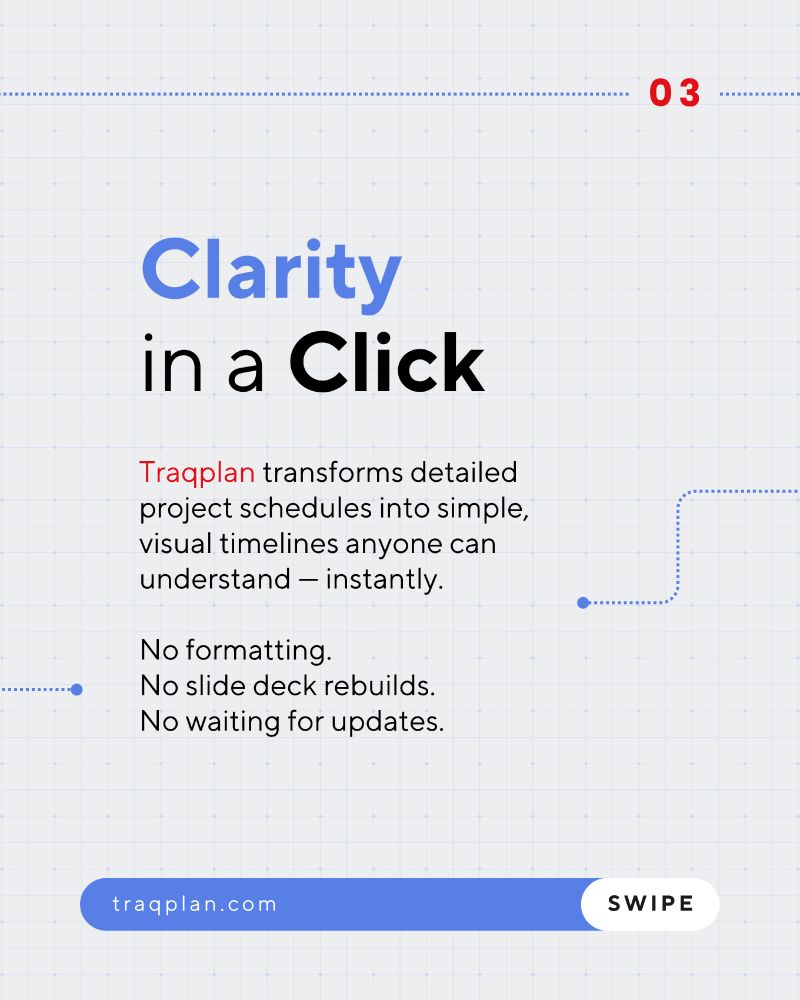 03

Clarity
in a Click

Traqplan transforms detailed project schedules into simple, visual timelines anyone can understand — instantly.

No formatting.
No slide deck rebuilds.
No waiting for updates.

traqplan.com

SWIPE